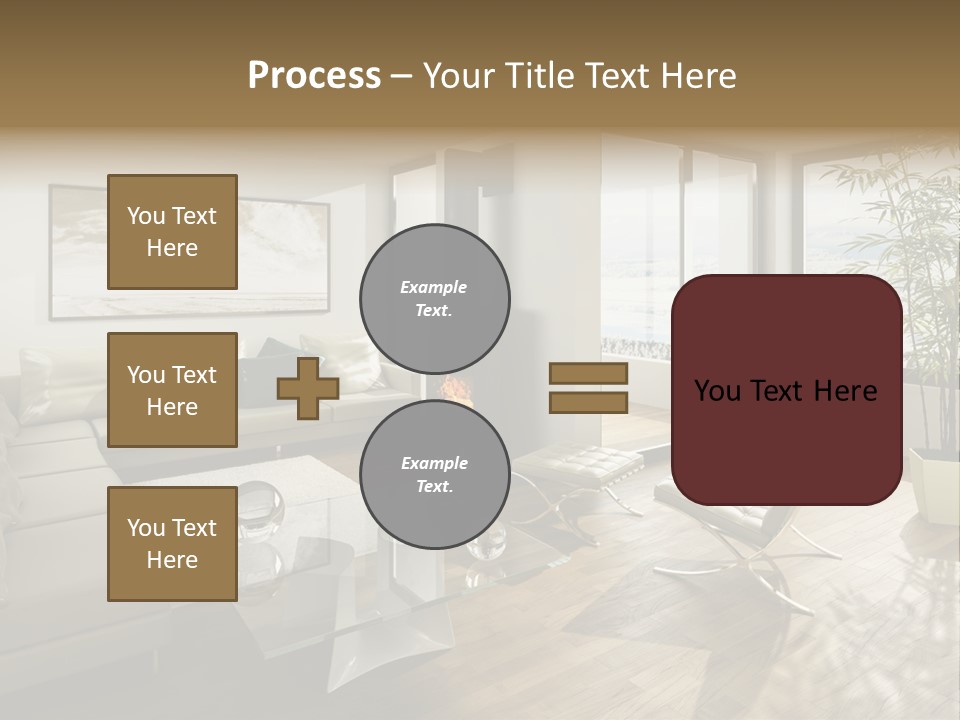 Process – Your Title Text Here

You Text Here

You Text Here

You Text Here

Example Text.

Example Text.

You Text Here